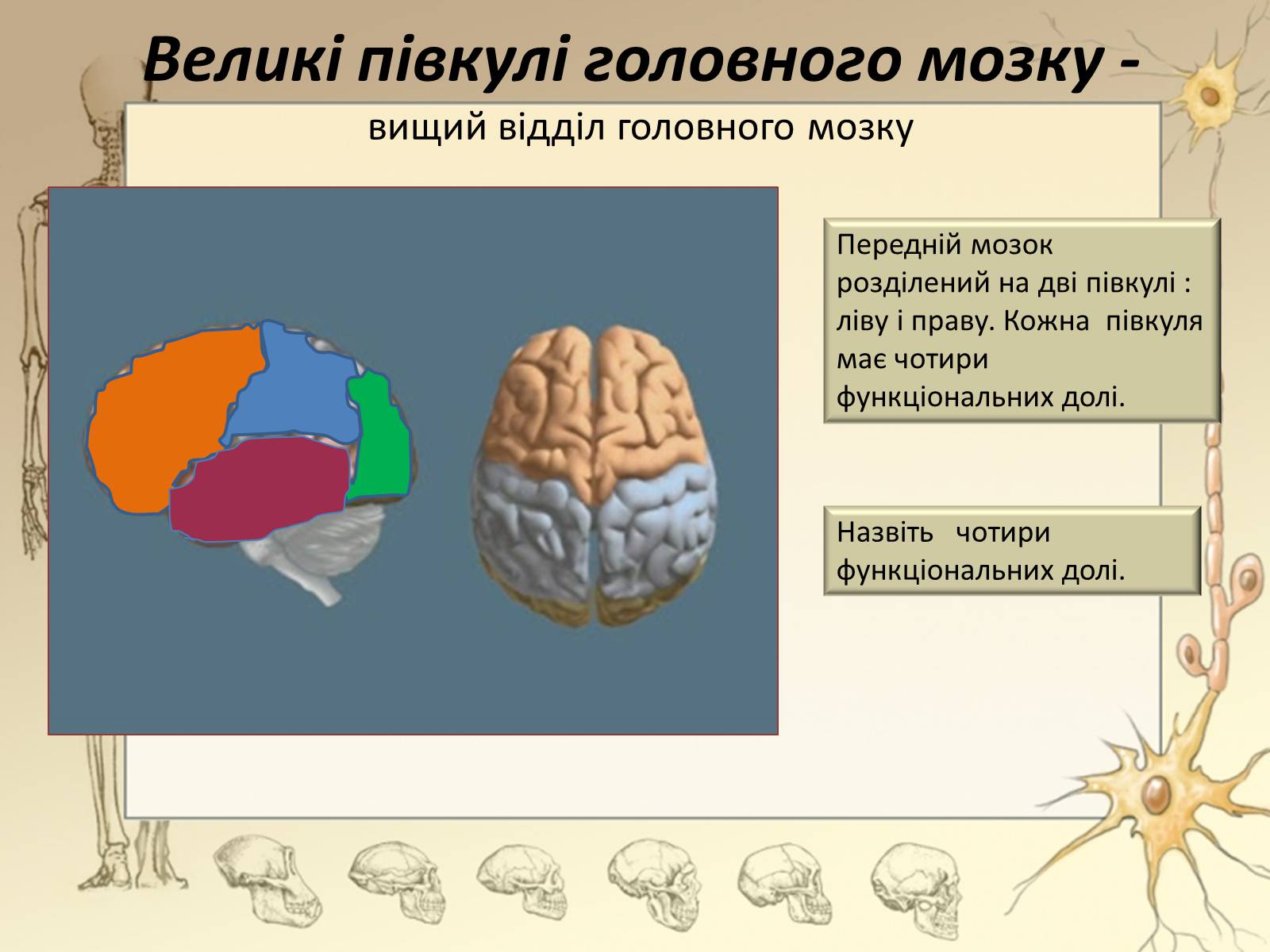 Великі півкулі головного мозку -

вищий відділ головного мозку

Передній мозок розділений на дві півкулі : ліву і праву. Кожна півкуля має чотири функціональних долі.

Назвіть чотири функціональних долі.